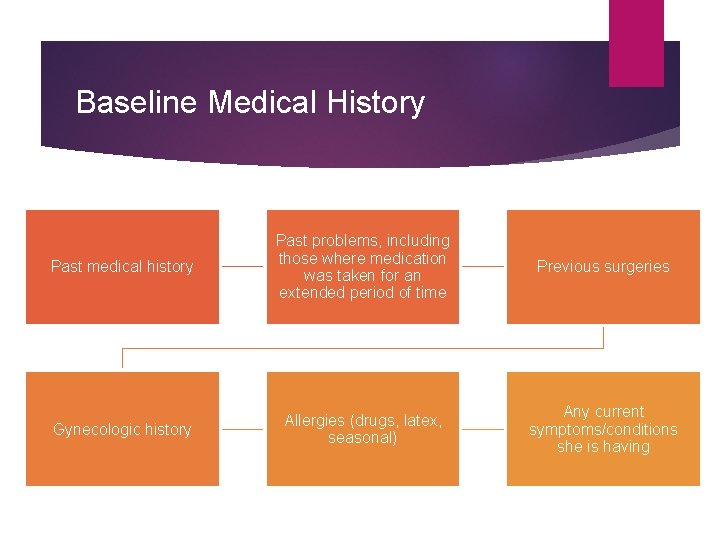 Baseline Medical History

Past medical history

Past problems, including those where medication was taken for an extended period of time

Previous surgeries

Gynecologic history

Allergies (drugs, latex, seasonal)

Any current symptoms/conditions she is having